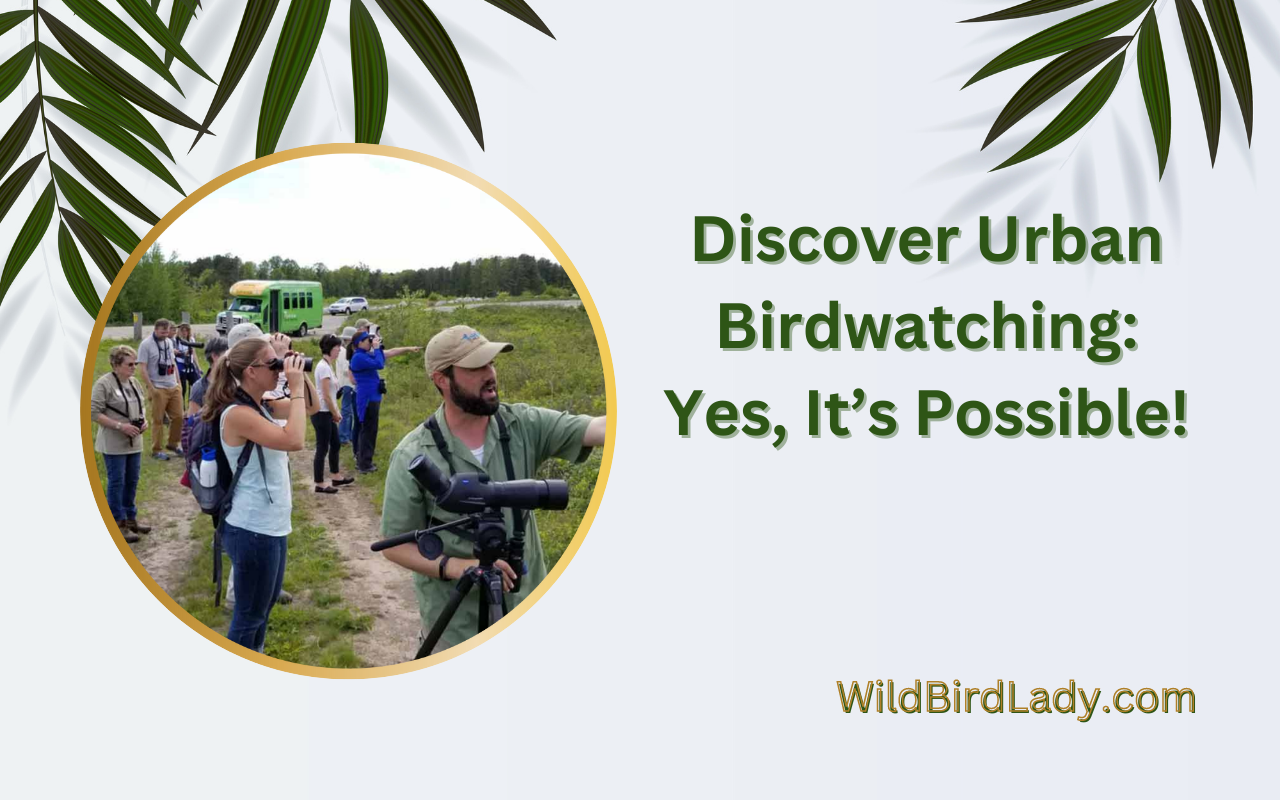 Discover Urban Birdwatching: Yes, It’s Possible!

WildBirdLady.com